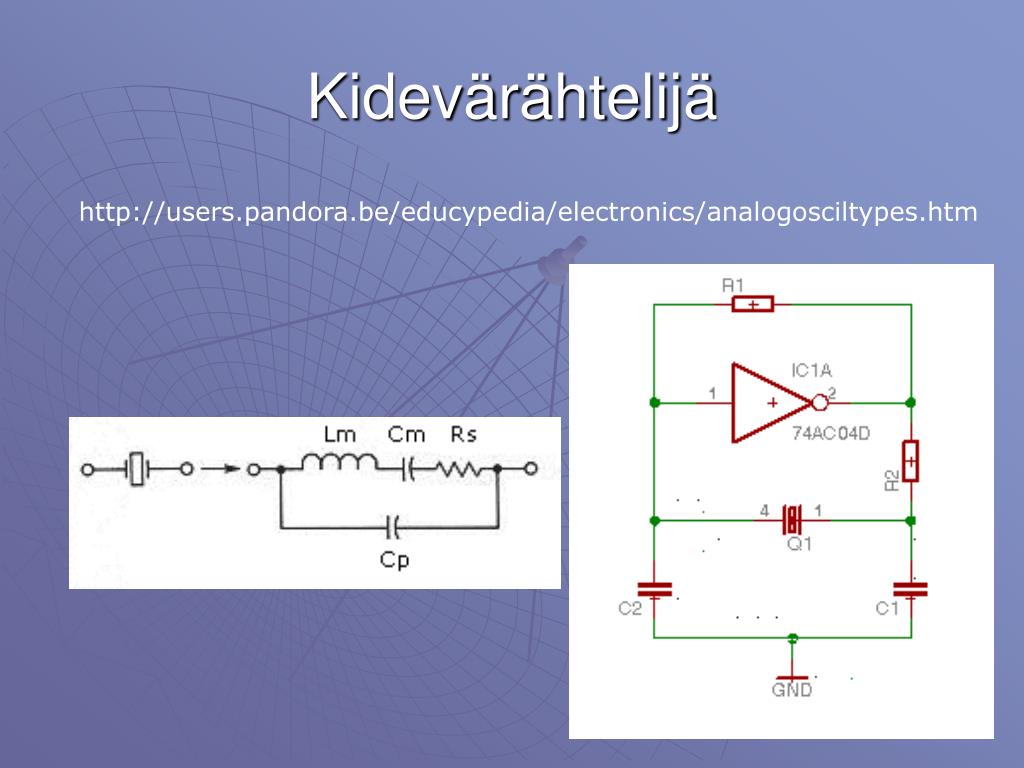 Kidevärähtelijä

http://users.pandora.be/educypedia/electronics/analogosciltypes.htm

Lm Cm Rs

Cp

R1

IC1A

1

2

74AC04D

R2

4

1

Q1

C2

C1

GND